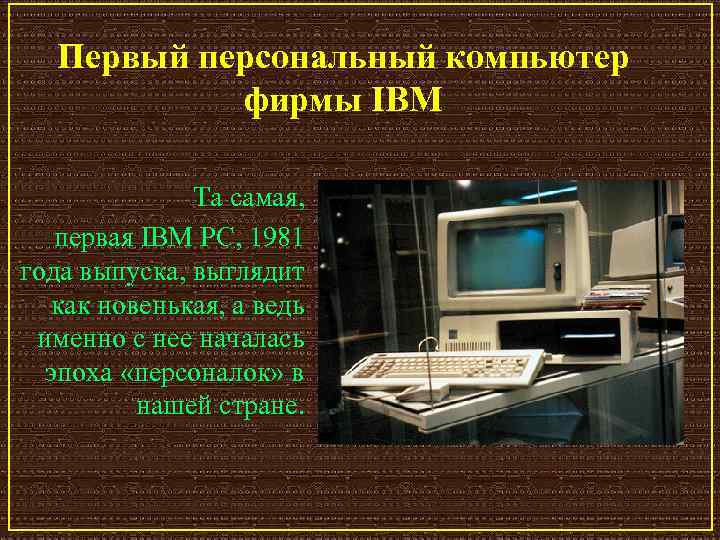 Первый персональный компьютер фирмы IBM

Та самая, первая IBM PC, 1981 года выпуска, выглядит как новенькая, а ведь именно с нее началась эпоха «персоналок» в нашей стране.